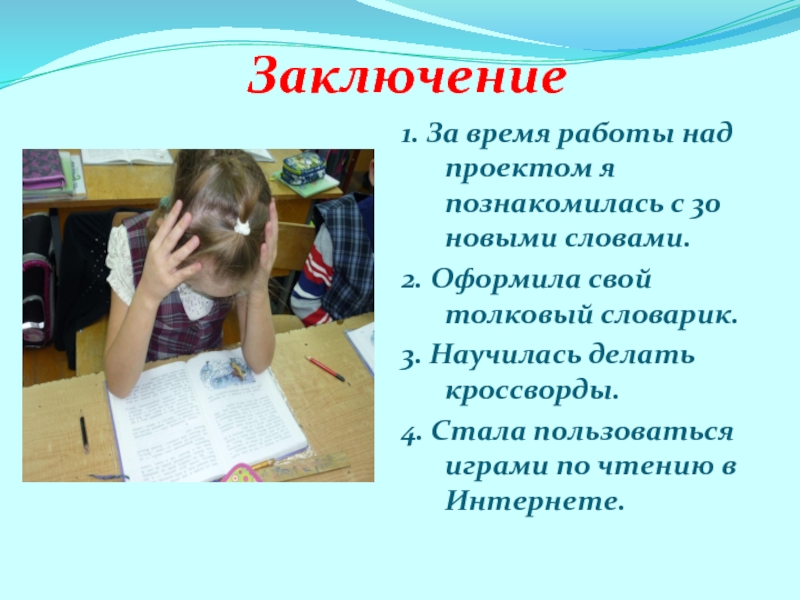 Заключение

1. За время работы над проектом я познакомилась с 30 новыми словами.

2. Оформила свой толковый словарик.

3. Научилась делать кроссворды.

4. Стала пользоваться играми по чтению в Интернете.